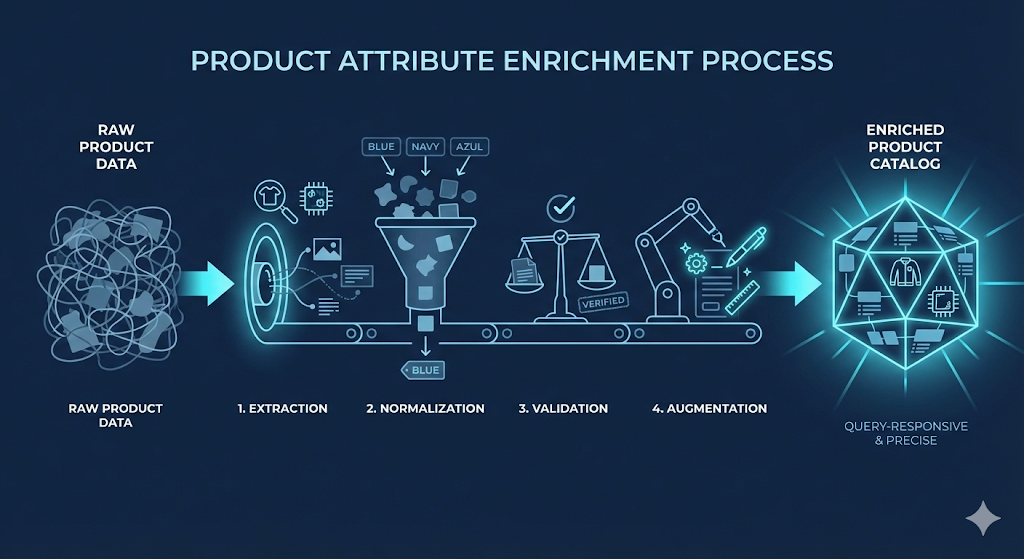 PRODUCT ATTRIBUTE ENRICHMENT PROCESS

RAW PRODUCT DATA

BLUE NAVY AZUL

BLUE

VERIFIED

ENRICHED PRODUCT CATALOG

RAW PRODUCT DATA

1. EXTRACTION

2. NORMALIZATION

3. VALIDATION

4. AUGMENTATION

QUERY-RESPONSIVE & PRECISE